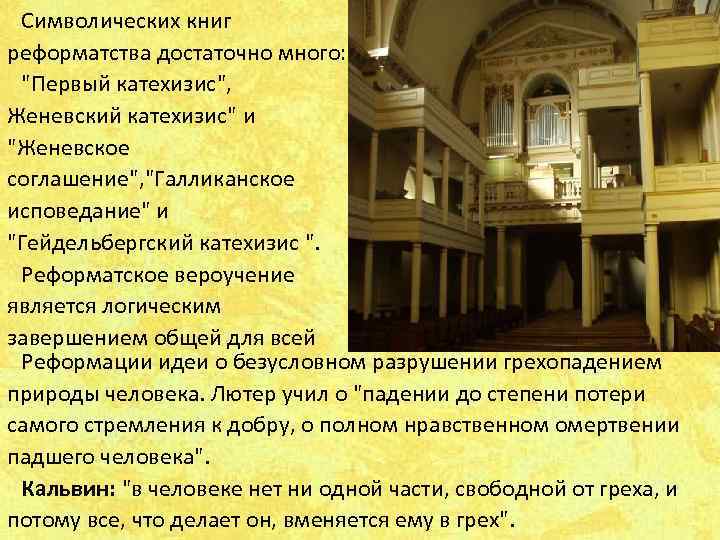 Символических книг реформатства достаточно много: "Первый катехизис", Женевский катехизис" и "Женевское соглашение","Галликанское исповедание" и "Гейдельбергский катехизис ".

Реформатское вероучение является логическим завершением общей для всей Реформации идеи о безусловном разрушении грехопадением природы человека. Лютер учил о "падении до степени потери самого стремления к добру, о полном нравственном омертвении падшего человека".

Кальвин: "в человеке нет ни одной части, свободной от греха, и потому все, что делает он, вменяется ему в грех".